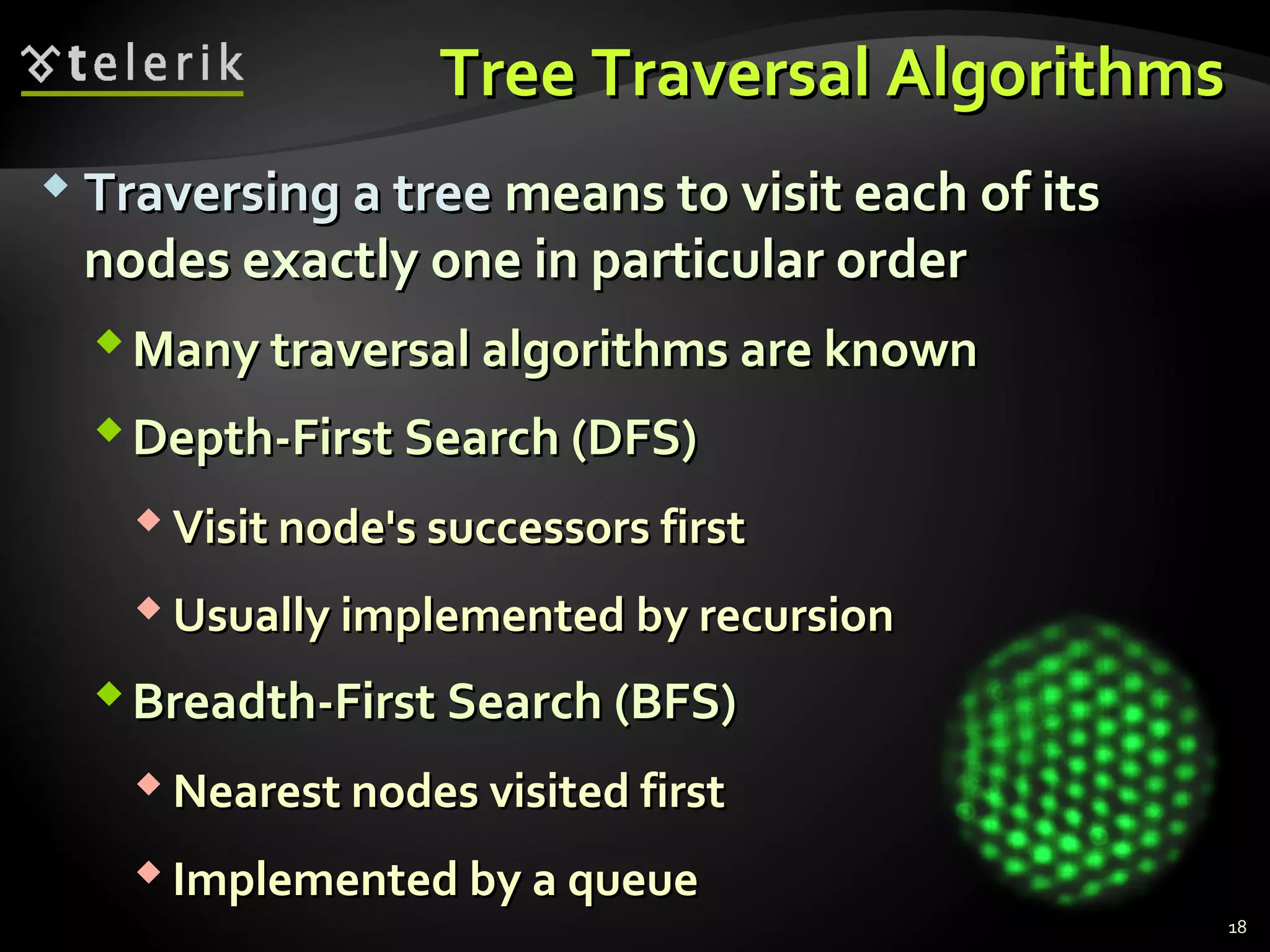 telerik

Tree Traversal Algorithms

Traversing a tree means to visit each of its nodes exactly one in particular order

Many traversal algorithms are known

Depth-First Search (DFS)

Visit node's successors first

Usually implemented by recursion

Breadth-First Search (BFS)

Nearest nodes visited first

Implemented by a queue

18